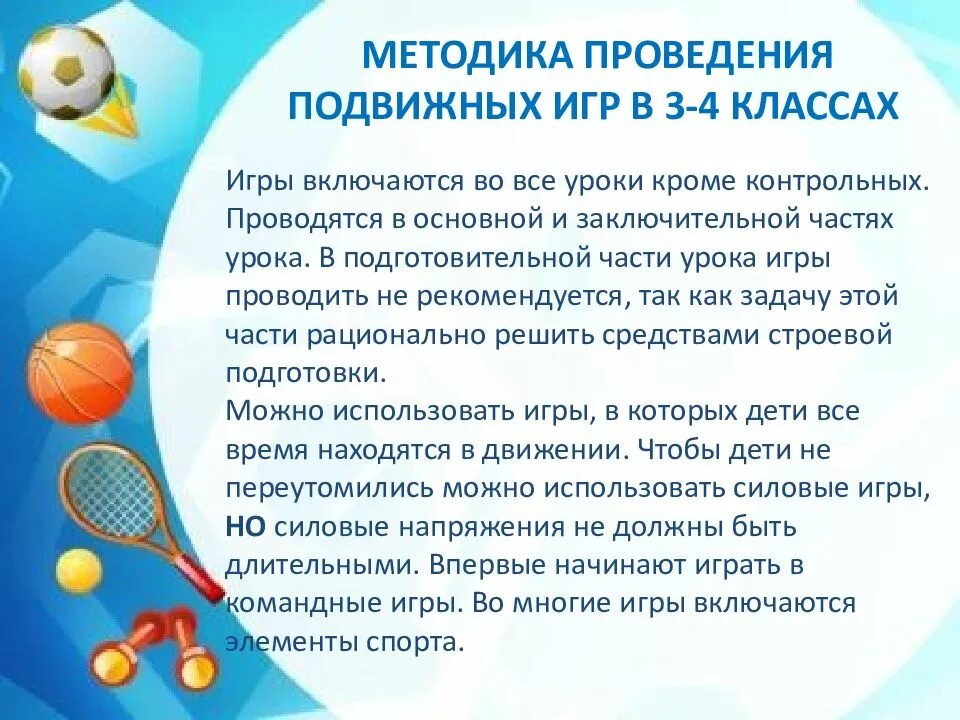 МЕТОДИКА ПРОВЕДЕНИЯ ПОДВИЖНЫХ ИГР В 3-4 КЛАССАХ

Игры включаются во все уроки кроме контрольных. Проводятся в основной и заключительной частях урока. В подготовительной части урока игры проводить не рекомендуется, так как задачу этой части рационально решить средствами строевой подготовки.
Можно использовать игры, в которых дети все время находятся в движении. Чтобы дети не переутомились можно использовать силовые игры, НО силовые напряжения не должны быть длительными. Впервые начинают играть в командные игры. Во многие игры включаются элементы спорта.